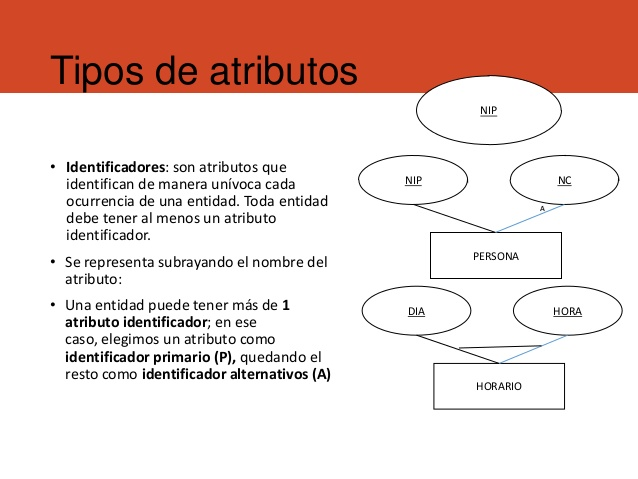 Tipos de atributos

• **Identificadores**: son atributos que identifican de manera unívoca cada ocurrencia de una entidad. Toda entidad debe tener al menos un atributo identificador.

• Se representa subrayando el nombre del atributo:

• Una entidad puede tener más de **1 atributo identificador**; en ese caso, elegimos un atributo como **identificador primario (P),** quedando el resto como **identificador alternativos (A)**

NIP

NIP

NC

A

PERSONA

DIA

HORA

HORARIO